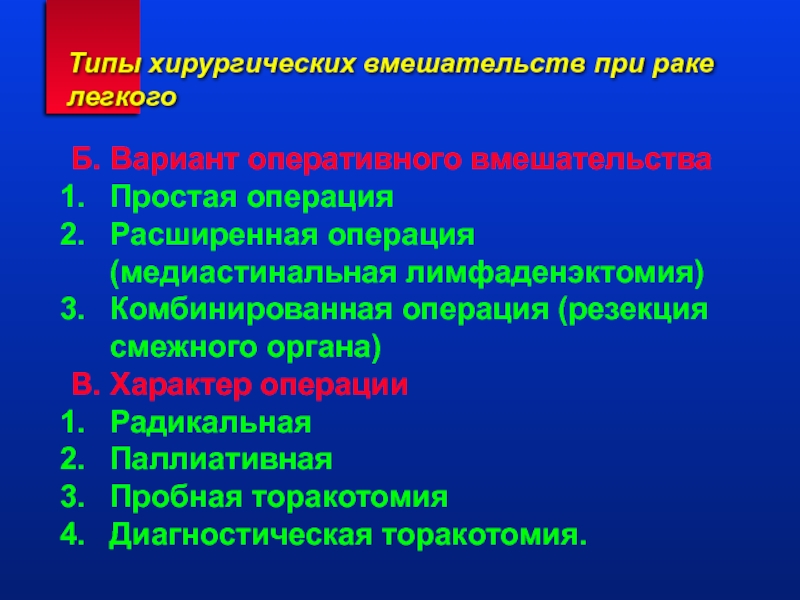 Типы хирургических вмешательств при раке легкого

Б. Вариант оперативного вмешательства
1. Простая операция
2. Расширенная операция (медиастинальная лимфаденэктомия)
3. Комбинированная операция (резекция смежного органа)

В. Характер операции
1. Радикальная
2. Паллиативная
3. Пробная торакотомия
4. Диагностическая торакотомия.